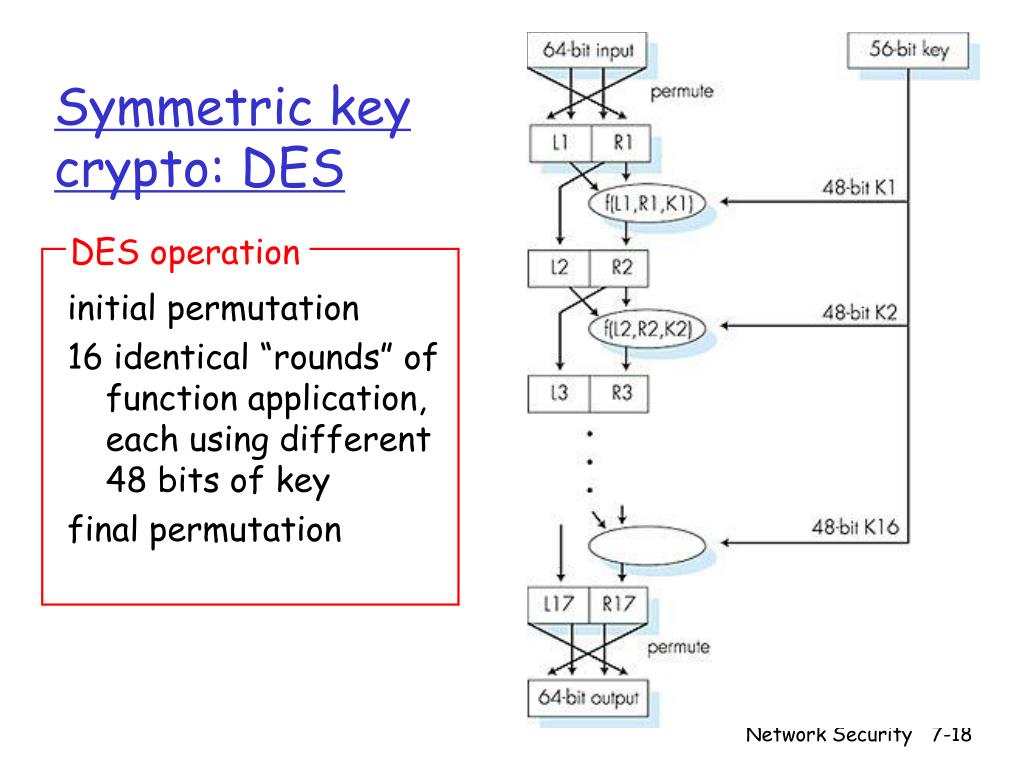 Symmetric key crypto: DES

DES operation
initial permutation
16 identical “rounds” of function application, each using different 48 bits of key
final permutation

64-bit input
56-bit key
permute
L1
R1
f(L1,R1,K1)
48-bit K1
L2
R2
f(L2,R2,K2)
48-bit K2
L3
R3
48-bit K16
L17
R17
permute
64-bit output

Network Security 7-18